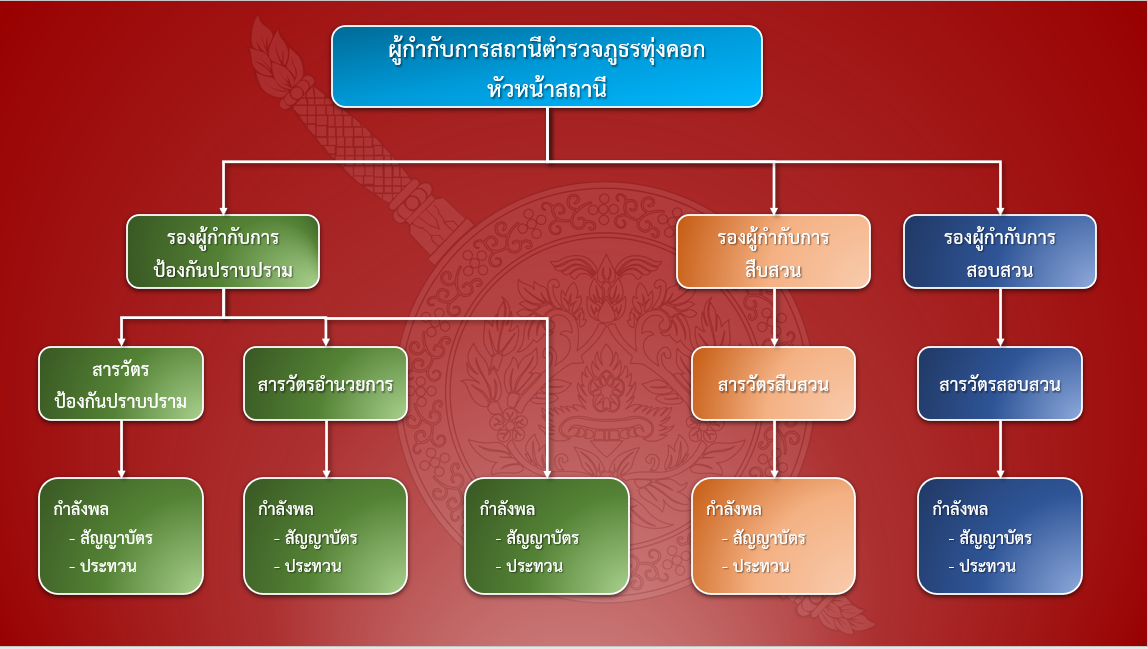 ผู้กำกับการสถานีตำรวจภูธรทุ่งคอก
หัวหน้าสถานี

รองผู้กำกับการ
ป้องกันปราบปราม

รองผู้กำกับการ
สืบสวน

รองผู้กำกับการ
สอบสวน

สารวัตร
ป้องกันปราบปราม

สารวัตรอำนวยการ

สารวัตรสืบสวน

สารวัตรสอบสวน

กำลังพล
- สัญญาบัตร
- ประทวน

กำลังพล
- สัญญาบัตร
- ประทวน

กำลังพล
- สัญญาบัตร
- ประทวน

กำลังพล
- สัญญาบัตร
- ประทวน

กำลังพล
- สัญญาบัตร
- ประทวน